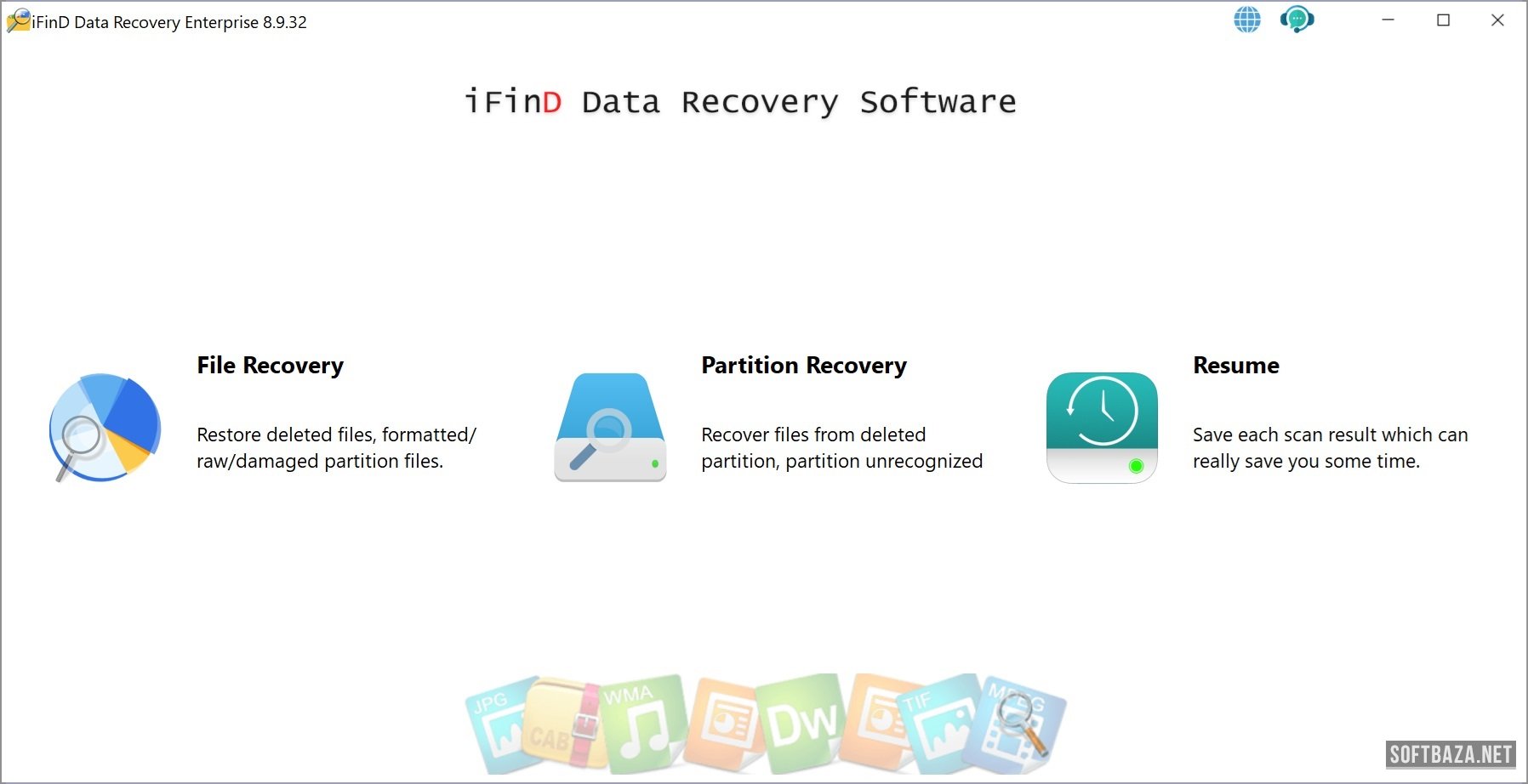 iFinD Data Recovery Enterprise 8.9.32

iFinD Data Recovery Software

File Recovery

Restore deleted files, formatted/ raw/damaged partition files.

Partition Recovery

Recover files from deleted partition, partition unrecognized

Resume

Save each scan result which can really save you some time.

JPG CAB WMA Dw TIF MPEG

SOFTBAZA.NET